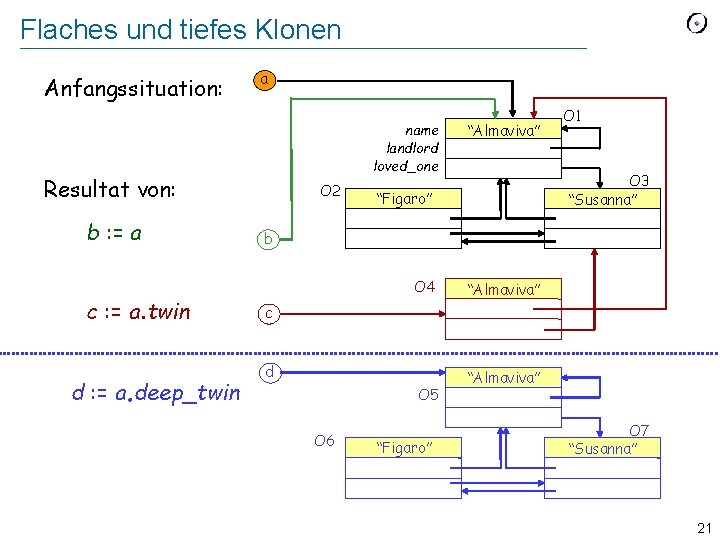 Flaches und tiefes Klonen

Anfangssituation:

Resultat von:

b := a

c := a.twin

d := a.deep_twin

a

b

c

d

O1

name

landlord

loved_one

"Almaviva"

O2

"Figaro"

O3

"Susanna"

O4

"Almaviva"

O5

"Almaviva"

O6

"Figaro"

O7

"Susanna"

21